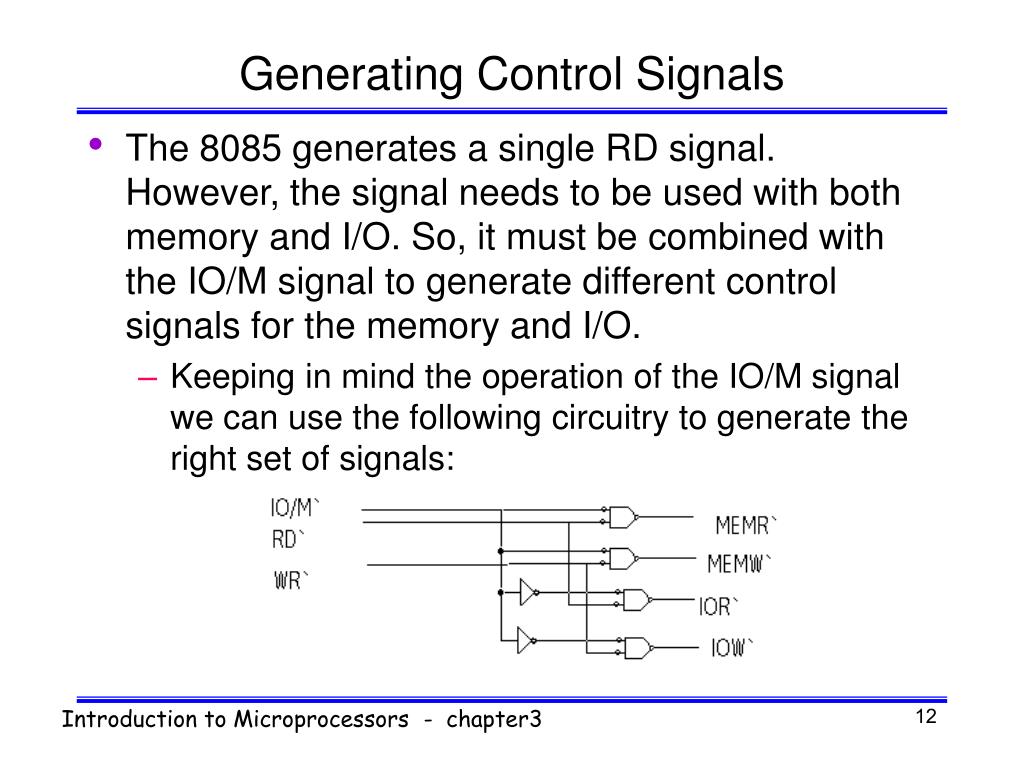 Generating Control Signals

• The 8085 generates a single RD signal. However, the signal needs to be used with both memory and I/O. So, it must be combined with the IO/M signal to generate different control signals for the memory and I/O.

– Keeping in mind the operation of the IO/M signal we can use the following circuitry to generate the right set of signals:

IO/M`
RD`
WR`
MEMR`
MEMW`
IOR`
IOW`

Introduction to Microprocessors - chapter3

12